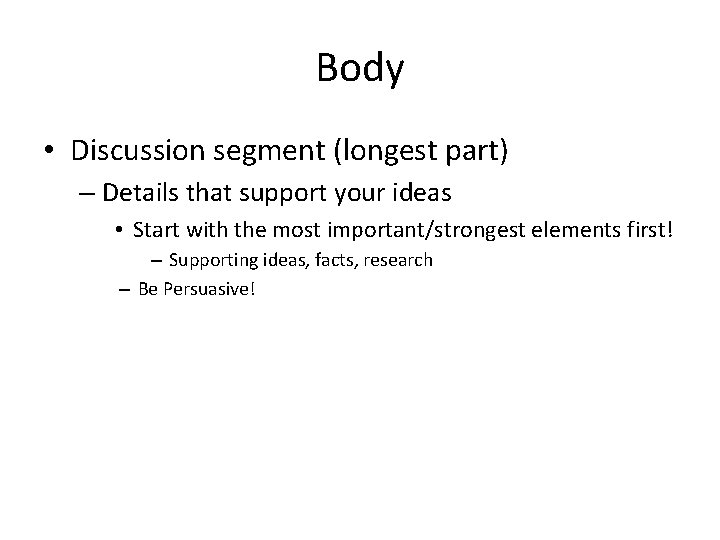 Body

• Discussion segment (longest part)
  – Details that support your ideas
    • Start with the most important/strongest elements first!
      – Supporting ideas, facts, research
    – Be Persuasive!